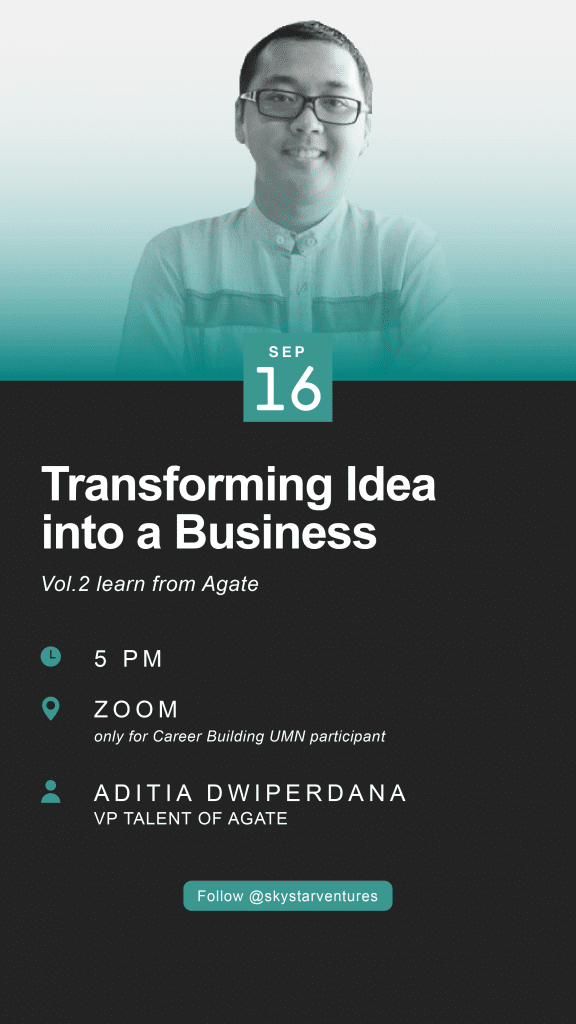 SEP
16

Transforming Idea into a Business

Vol.2 learn from Agate

5 PM

ZOOM
only for Career Building UMN participant

ADITIA DWIPERDANA
VP TALENT OF AGATE

Follow @skystarventures